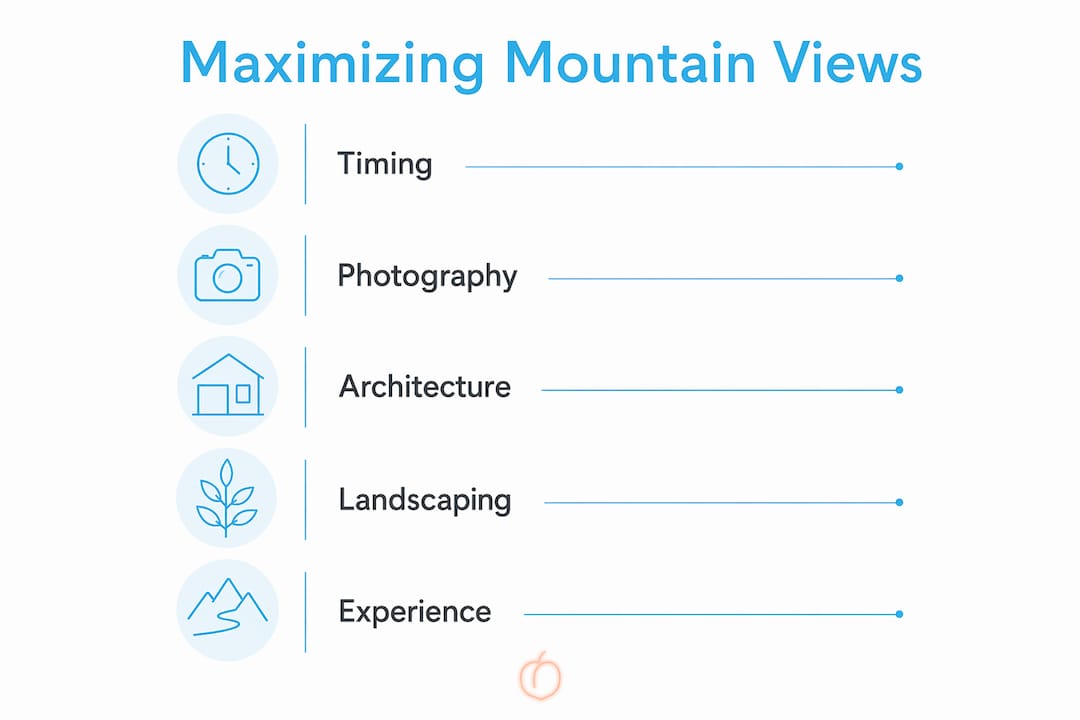 Maximizing Mountain Views

Timing

Photography

Architecture

Landscaping

Experience